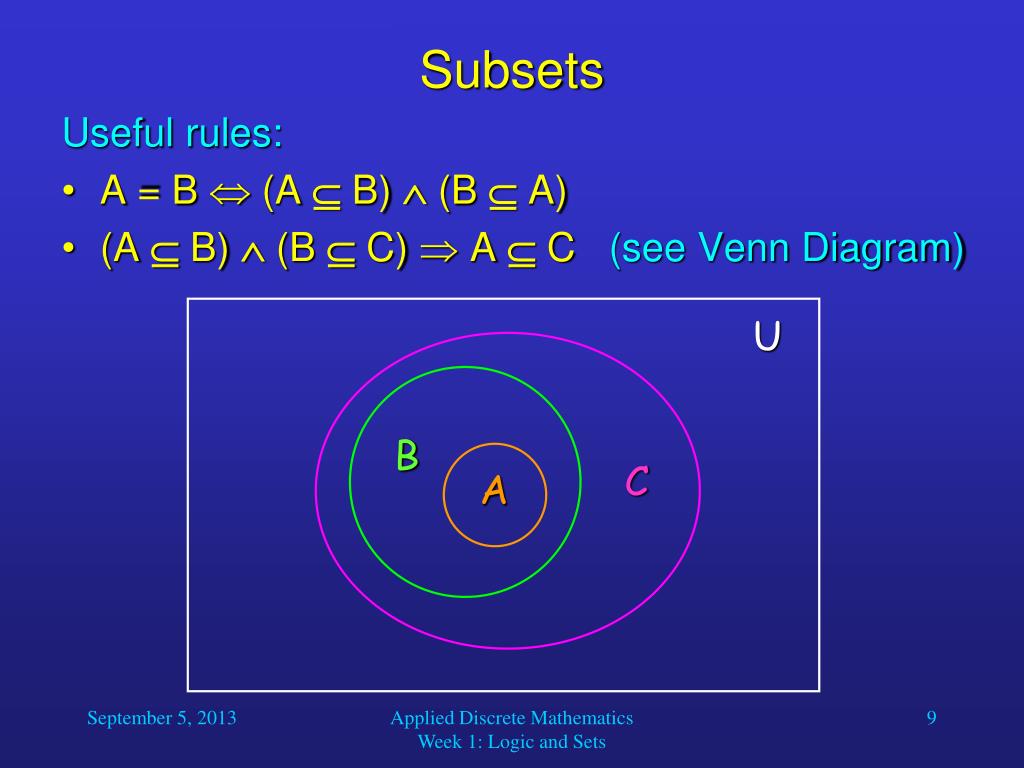 Subsets

Useful rules:

• $A = B \Leftrightarrow (A \subseteq B) \wedge (B \subseteq A)$
• $(A \subseteq B) \wedge (B \subseteq C) \Rightarrow A \subseteq C$ (see Venn Diagram)

U

B

A

C

September 5, 2013

Applied Discrete Mathematics
Week 1: Logic and Sets

9